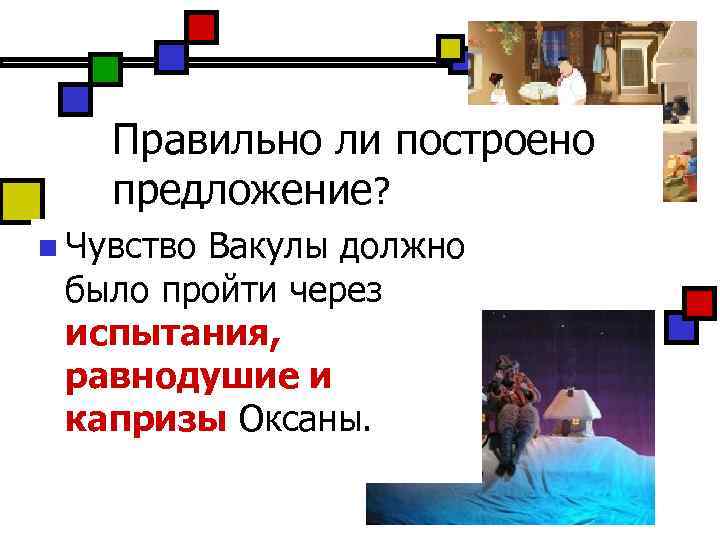 Правильно ли построено предложение?

Чувство Вакулы должно было пройти через испытания, равнодушие и капризы Оксаны.